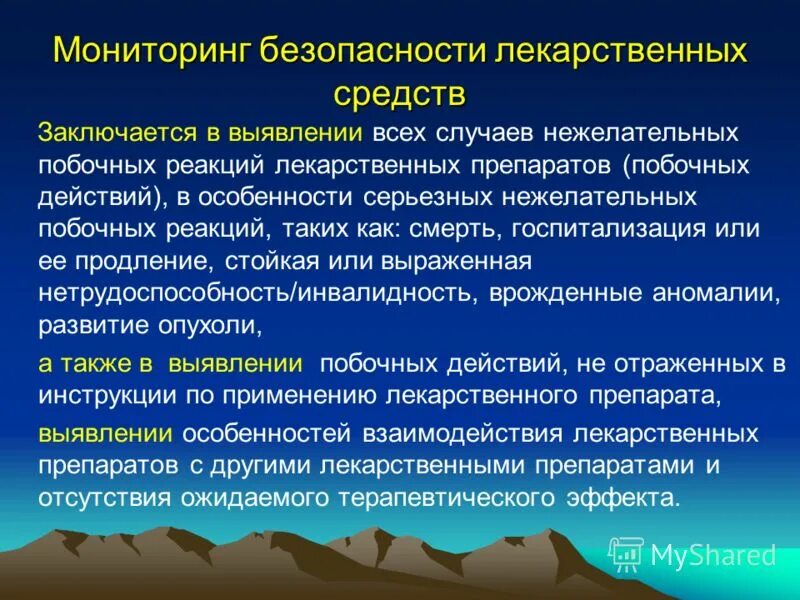 Мониторинг безопасности лекарственных средств

Заключается в выявлении всех случаев нежелательных побочных реакций лекарственных препаратов (побочных действий), в особенности серьезных нежелательных побочных реакций, таких как: смерть, госпитализация или ее продление, стойкая или выраженная нетрудоспособность/инвалидность, врожденные аномалии, развитие опухоли,

а также в выявлении побочных действий, не отраженных в инструкции по применению лекарственного препарата,

выявлении особенностей взаимодействия лекарственных препаратов с другими лекарственными препаратами и отсутствия ожидаемого терапевтического эффекта.

MyShared